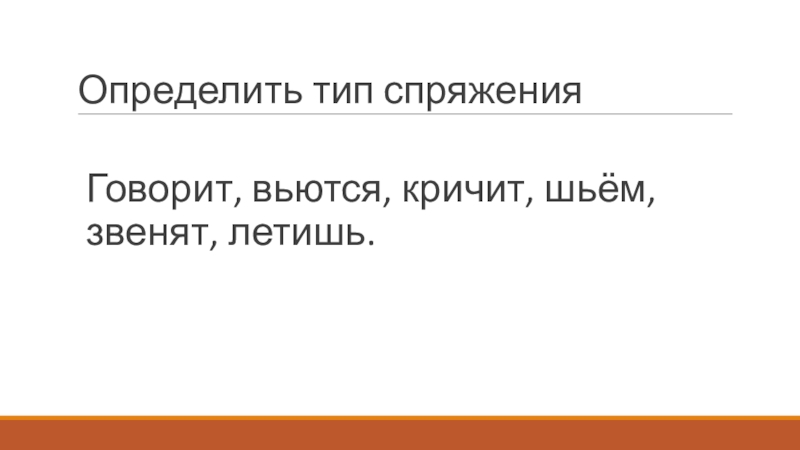 Определить тип спряжения

Говорит, вьются, кричит, шьём, звенят, летишь.